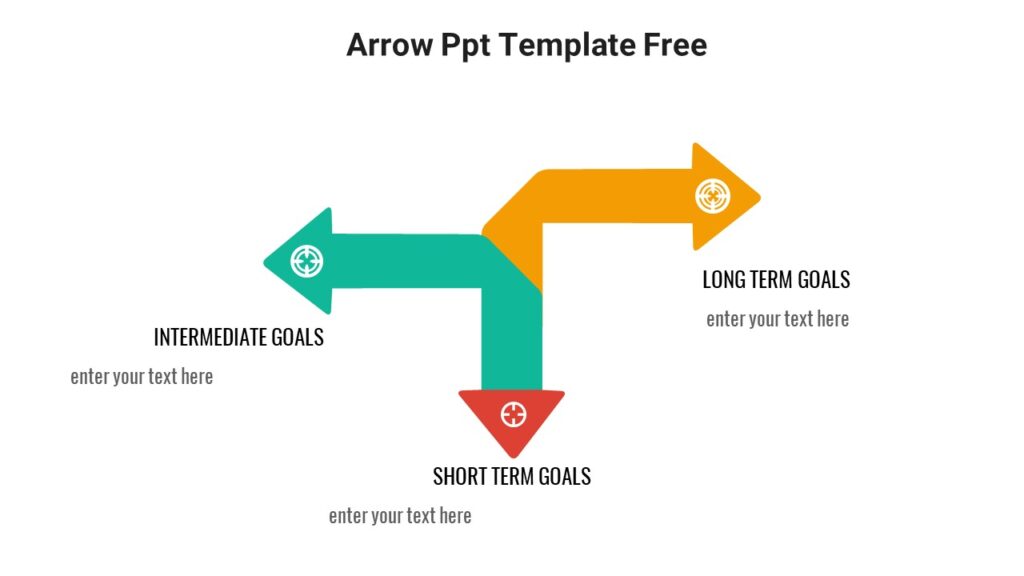 Arrow Ppt Template Free

LONG TERM GOALS

enter your text here

INTERMEDIATE GOALS

enter your text here

SHORT TERM GOALS

enter your text here